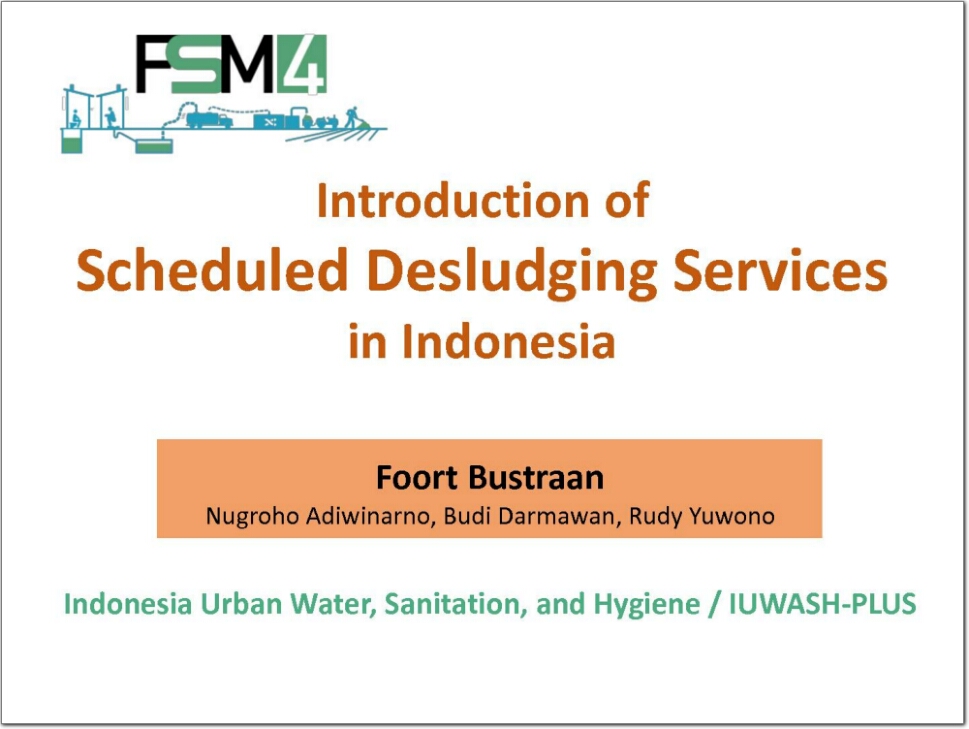 FSM4

Introduction of
Scheduled Desludging Services
in Indonesia

Foort Bustraan
Nugroho Adiwinarno, Budi Darmawan, Rudy Yuwono

Indonesia Urban Water, Sanitation, and Hygiene / IUWASH-PLUS